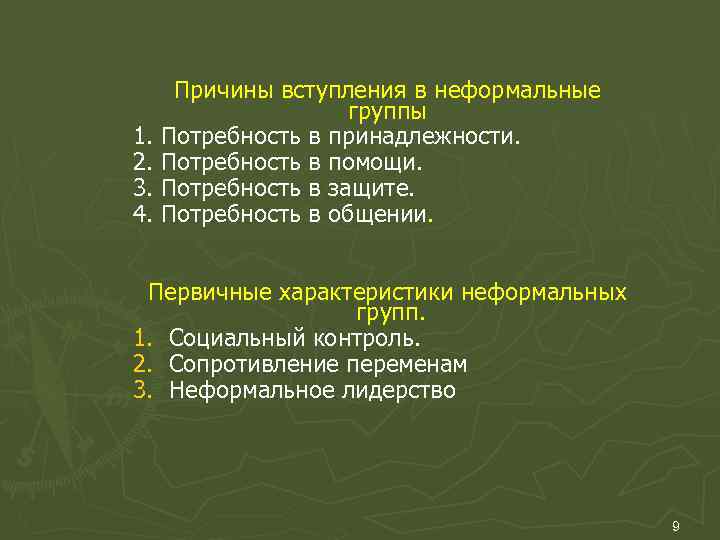 Причины вступления в неформальные группы

1. Потребность в принадлежности.
2. Потребность в помощи.
3. Потребность в защите.
4. Потребность в общении.

Первичные характеристики неформальных групп.

1. Социальный контроль.
2. Сопротивление переменам
3. Неформальное лидерство

9